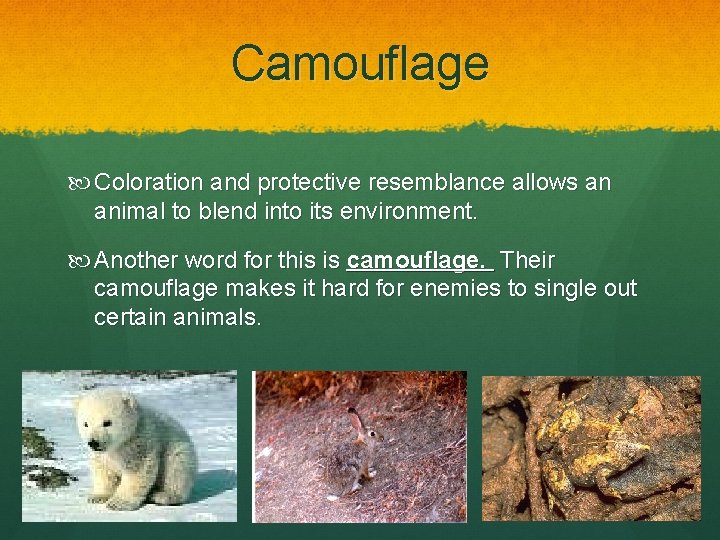 Camouflage

Coloration and protective resemblance allows an animal to blend into its environment.

Another word for this is camouflage. Their camouflage makes it hard for enemies to single out certain animals.